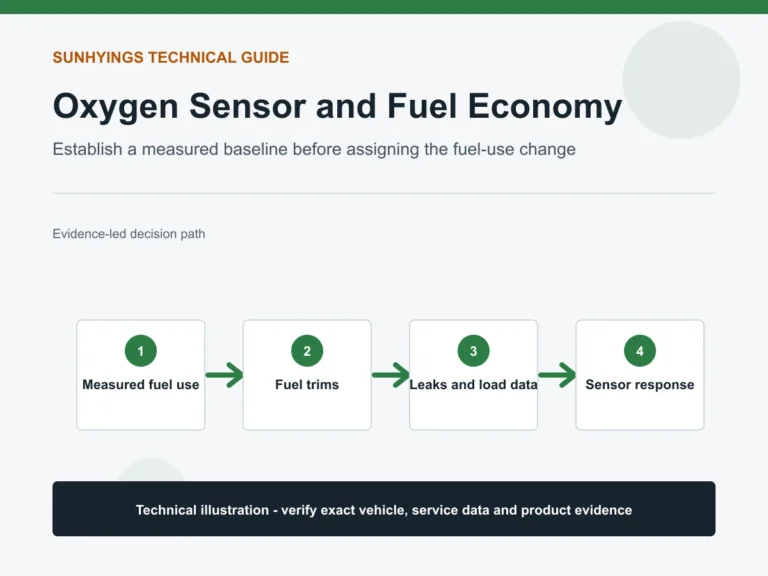 SUNHYINGS TECHNICAL GUIDE

Oxygen Sensor and Fuel Economy

Establish a measured baseline before assigning the fuel-use change

Evidence-led decision path

1
Measured fuel use

2
Fuel trims

3
Leaks and load data

4
Sensor response

Technical illustration - verify exact vehicle, service data and product evidence